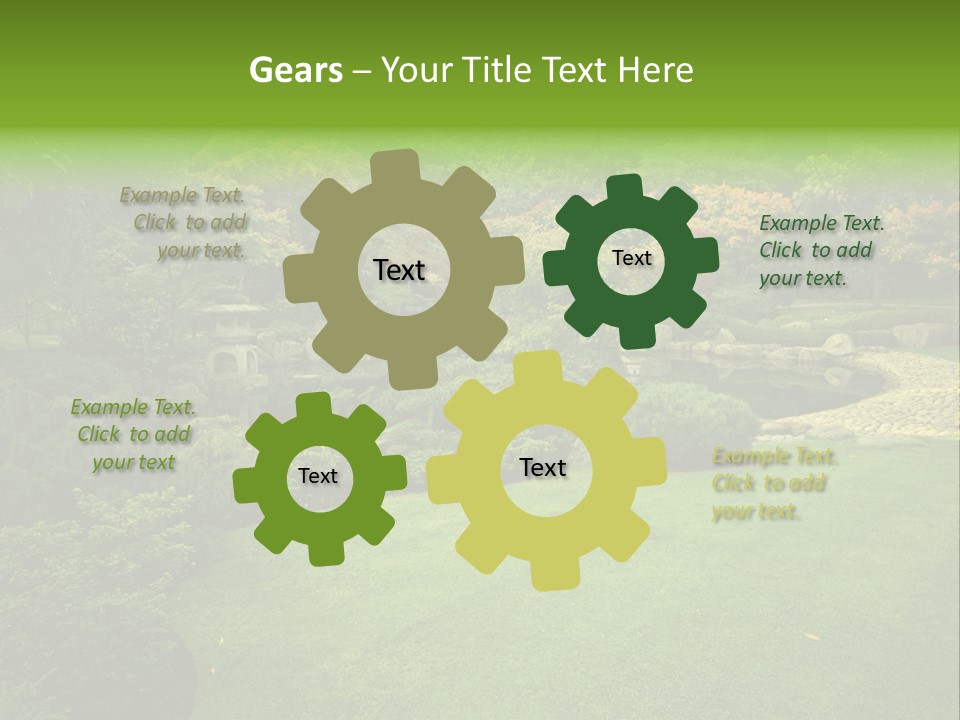 Gears – Your Title Text Here

Example Text. Click to add your text.

Text

Text

Example Text. Click to add your text.

Example Text. Click to add your text

Text

Text

Example Text. Click to add your text.